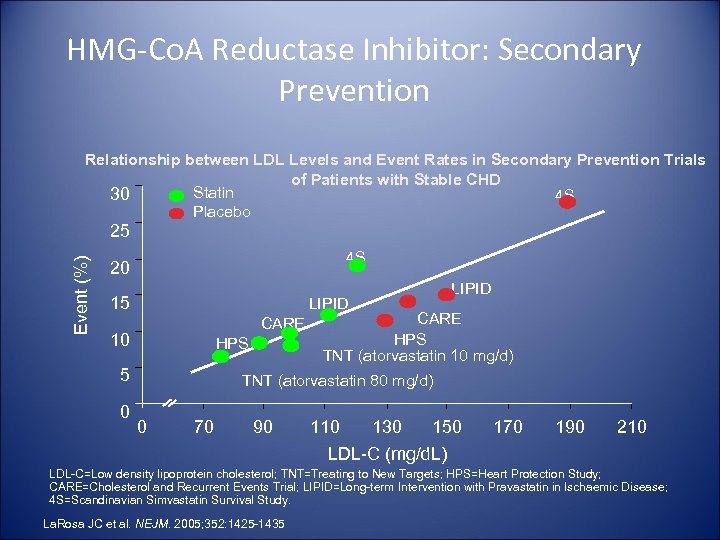 HMG-CoA Reductase Inhibitor: Secondary Prevention

Relationship between LDL Levels and Event Rates in Secondary Prevention Trials of Patients with Stable CHD

Statin
Placebo

Event (%)

30
25
20
15
10
5
0

4S
4S
LIPID
LIPID
CARE
CARE
HPS
HPS
TNT (atorvastatin 10 mg/d)
TNT (atorvastatin 80 mg/d)

0 70 90 110 130 150 170 190 210

LDL-C (mg/dL)

LDL-C=Low density lipoprotein cholesterol; TNT=Treating to New Targets; HPS=Heart Protection Study; CARE=Cholesterol and Recurrent Events Trial; LIPID=Long-term Intervention with Pravastatin in Ischaemic Disease; 4S=Scandinavian Simvastatin Survival Study.

LaRosa JC et al. NEJM. 2005;352:1425-1435